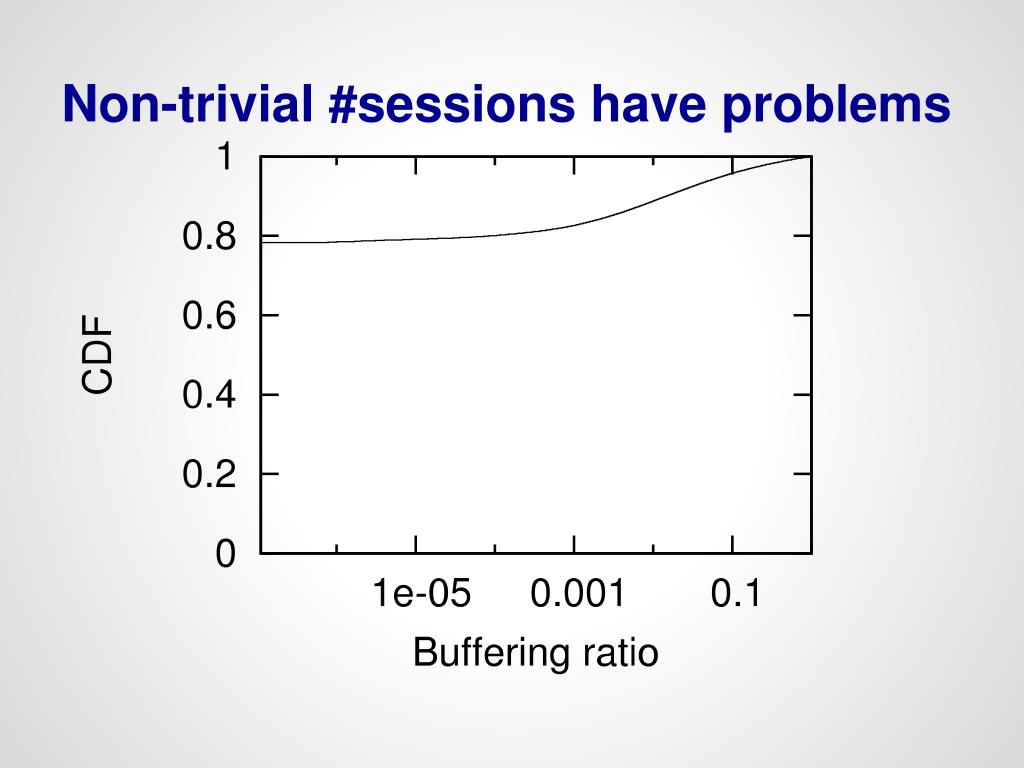 Non-trivial #sessions have problems

1
0.8
0.6
0.4
0.2
0

CDF

1e-05
0.001
0.1

Buffering ratio